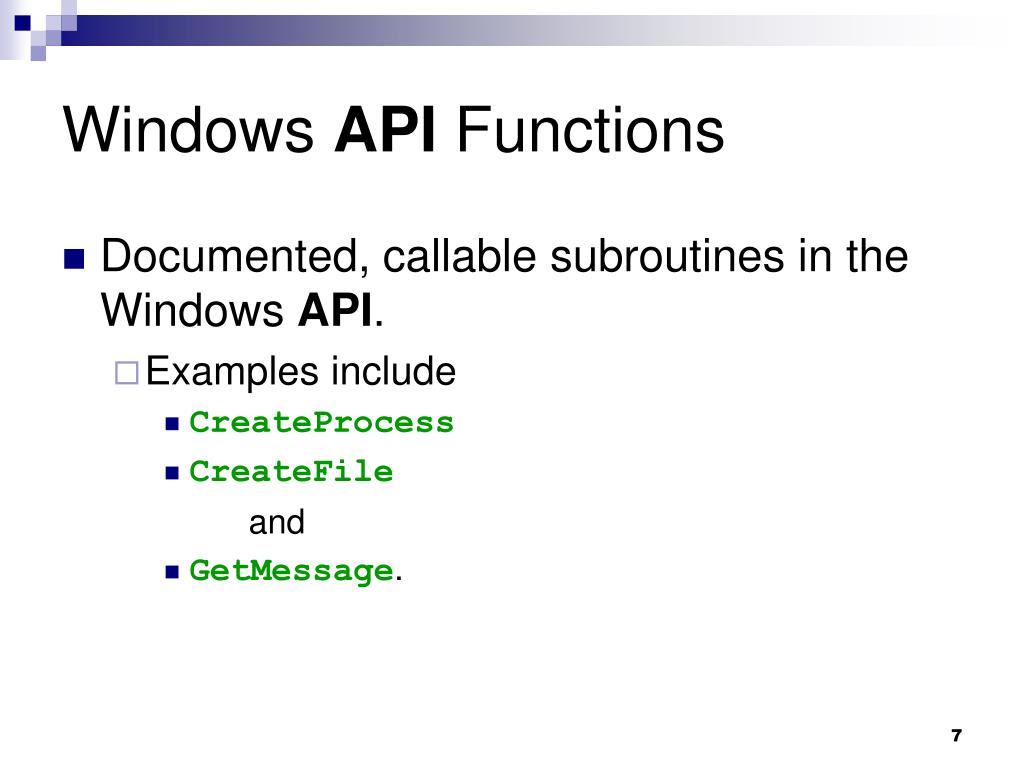 Windows API Functions

Documented, callable subroutines in the Windows API.

Examples include

CreateProcess

CreateFile

and

GetMessage.

7